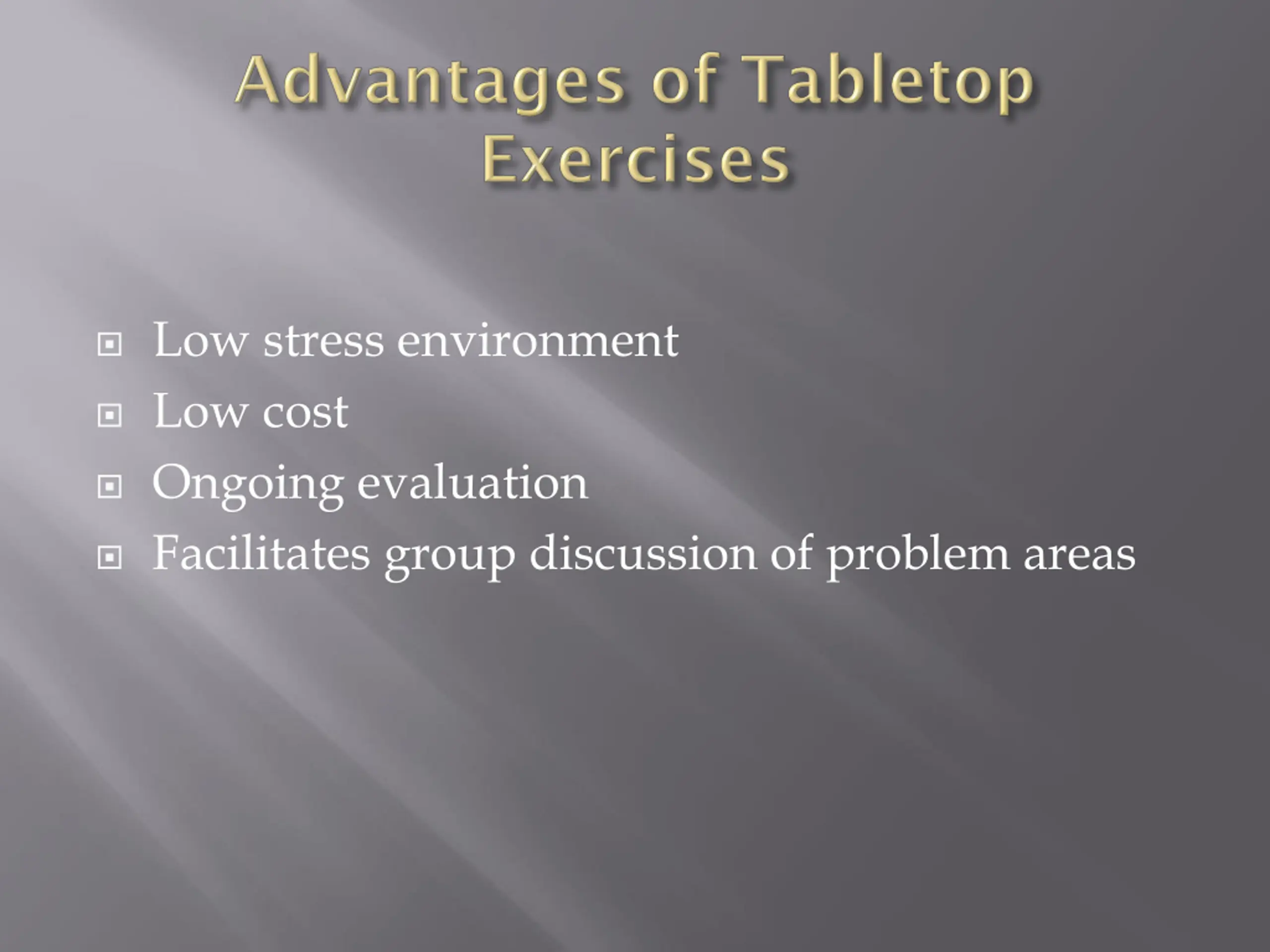 Advantages of Tabletop Exercises

- Low stress environment
- Low cost
- Ongoing evaluation
- Facilitates group discussion of problem areas